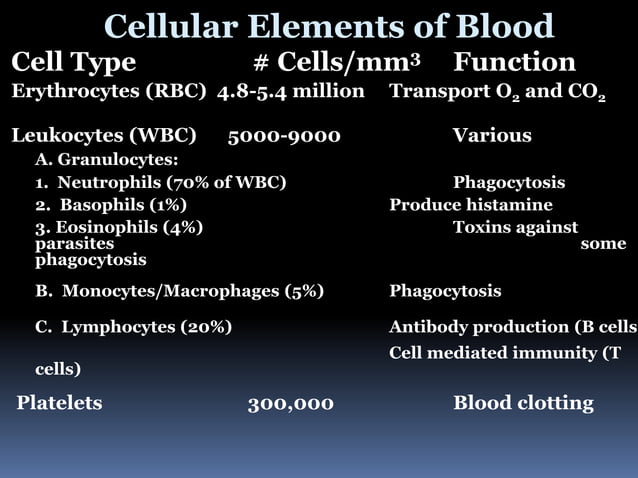 Cellular Elements of Blood

Cell Type # Cells/mm$^3$ Function

Erythrocytes (RBC) 4.8-5.4 million Transport $O_2$ and $CO_2$

Leukocytes (WBC) 5000-9000 Various

A. Granulocytes:

1. Neutrophils (70% of WBC) Phagocytosis

2. Basophils (1%) Produce histamine

3. Eosinophils (4%) Toxins against parasites some phagocytosis

B. Monocytes/Macrophages (5%) Phagocytosis

C. Lymphocytes (20%) Antibody production (B cells

Cell mediated immunity (T cells)

Platelets 300,000 Blood clotting